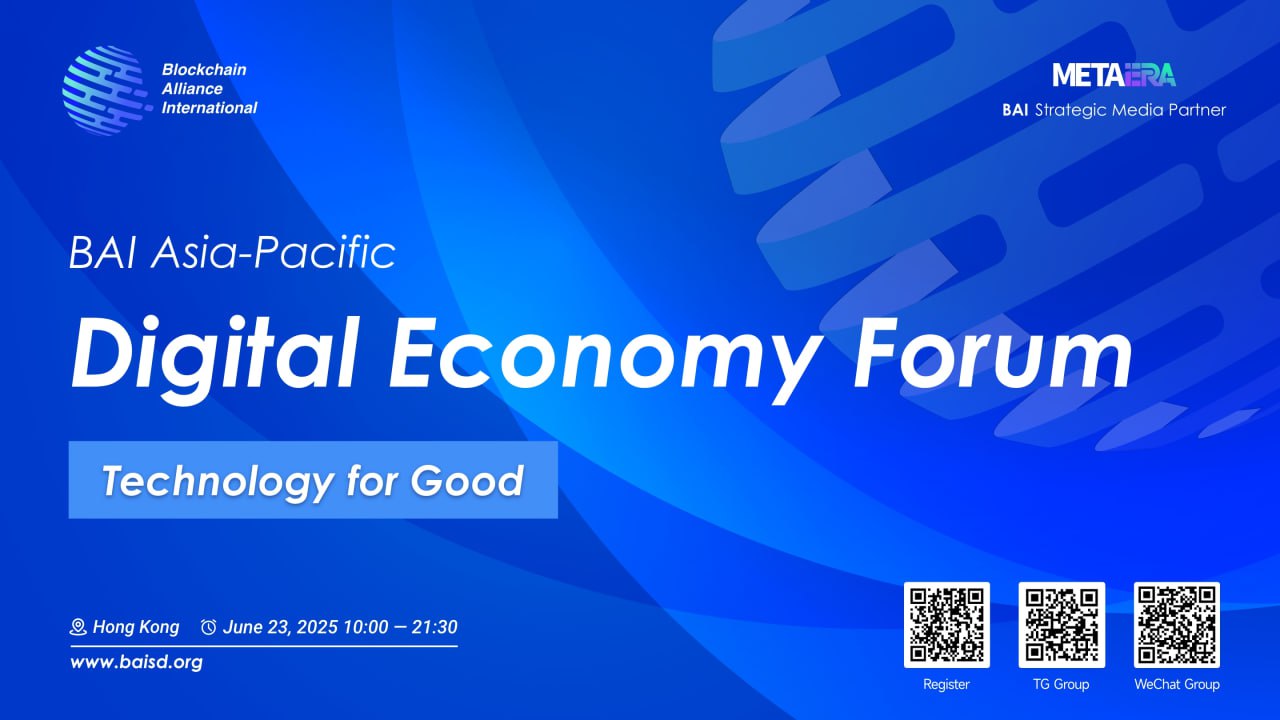 Blockchain Alliance International

METAERA
BAI Strategic Media Partner

BAI Asia-Pacific

Digital Economy Forum

Technology for Good

Hong Kong June 23, 2025 10:00 — 21:30

www.baisd.org

Register TG Group WeChat Group